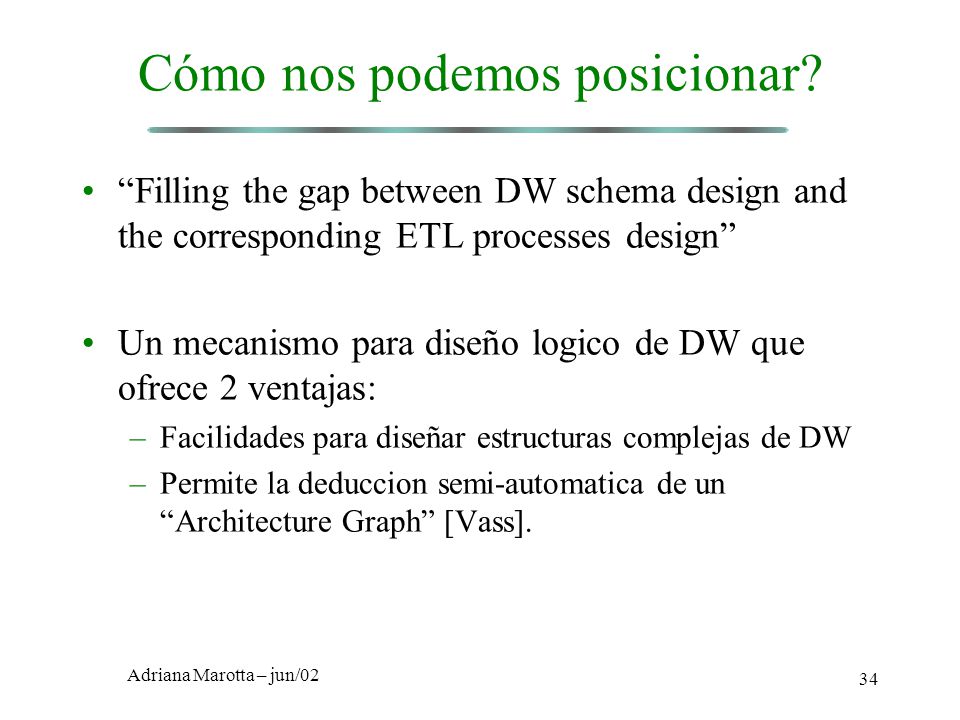 Cómo nos podemos posicionar?

• “Filling the gap between DW schema design and the corresponding ETL processes design”

• Un mecanismo para diseño logico de DW que ofrece 2 ventajas:
– Facilidades para diseñar estructuras complejas de DW
– Permite la deduccion semi-automatica de un “Architecture Graph” [Vass].

Adriana Marotta – jun/02

34